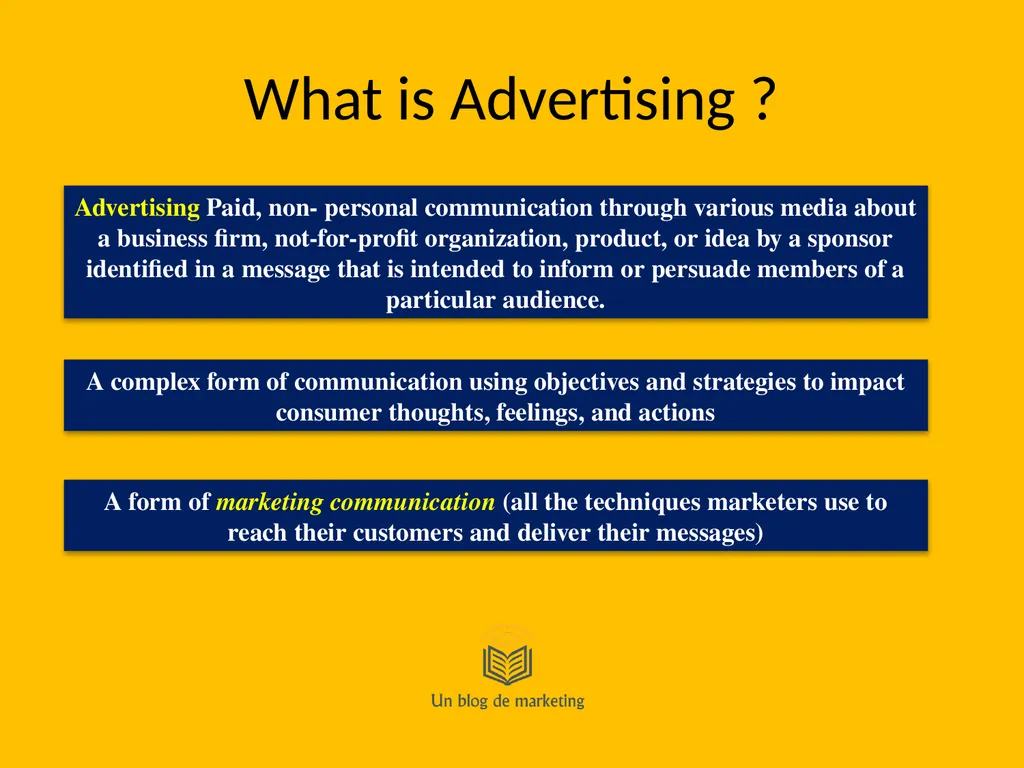 What is Advertising ?

Advertising Paid, non- personal communication through various media about a business firm, not-for-profit organization, product, or idea by a sponsor identified in a message that is intended to inform or persuade members of a particular audience.

A complex form of communication using objectives and strategies to impact consumer thoughts, feelings, and actions

A form of marketing communication (all the techniques marketers use to reach their customers and deliver their messages)

Un blog de marketing